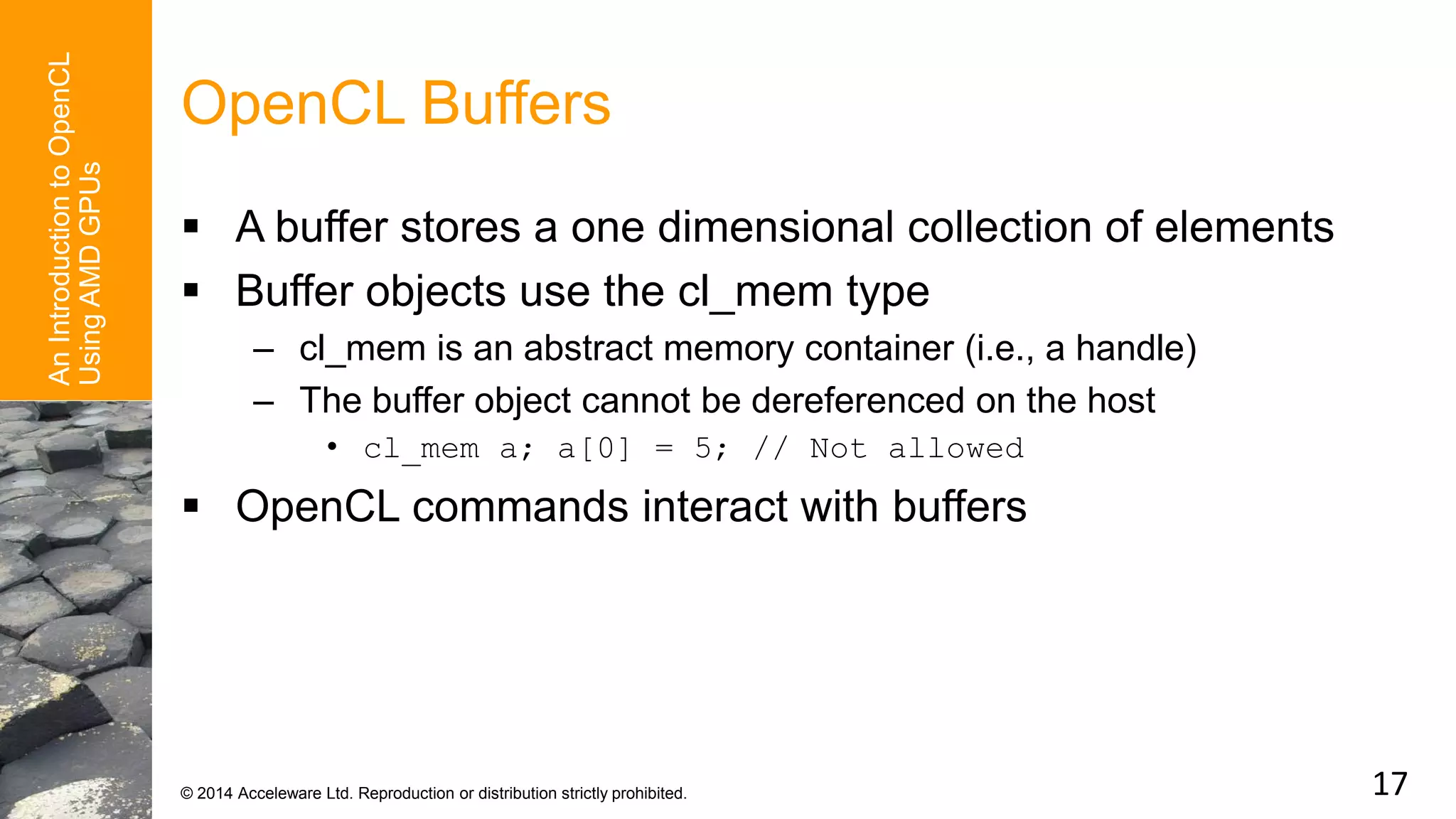 An Introduction to OpenCL
Using AMD GPUs

OpenCL Buffers

▪ A buffer stores a one dimensional collection of elements
▪ Buffer objects use the cl_mem type
– cl_mem is an abstract memory container (i.e., a handle)
– The buffer object cannot be dereferenced on the host
• cl_mem a; a[0] = 5; // Not allowed
▪ OpenCL commands interact with buffers

© 2014 Acceleware Ltd. Reproduction or distribution strictly prohibited.

17